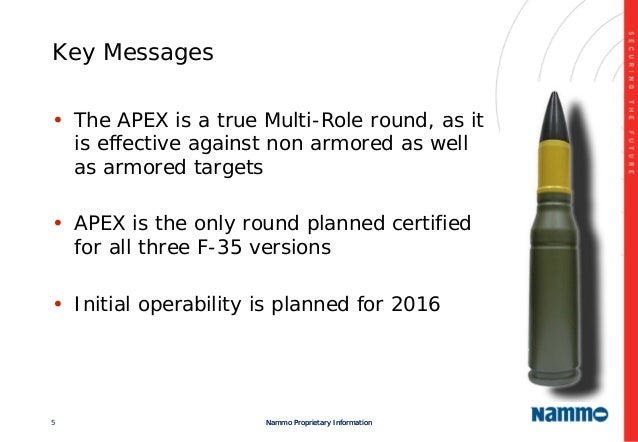 Key Messages

• The APEX is a true Multi-Role round, as it is effective against non armored as well as armored targets

• APEX is the only round planned certified for all three F-35 versions

• Initial operability is planned for 2016

SECURING THE FUTURE

5

Nammo Proprietary Information

Nammo